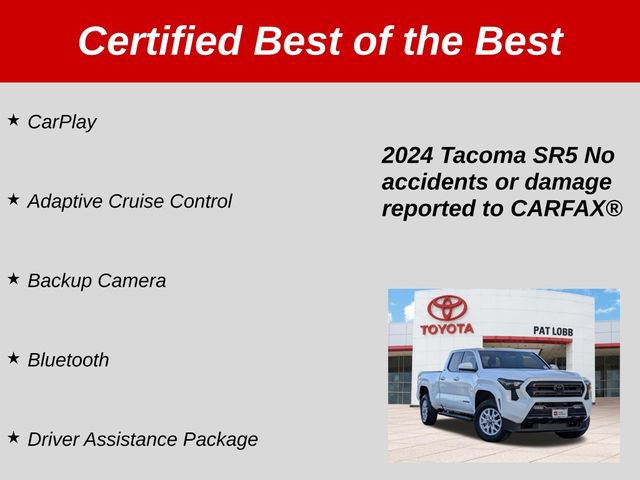 Certified Best of the Best

★ CarPlay

★ Adaptive Cruise Control

★ Backup Camera

★ Bluetooth

★ Driver Assistance Package

2024 Tacoma SR5 No accidents or damage reported to CARFAX®

TOYOTA

PAT LOBB